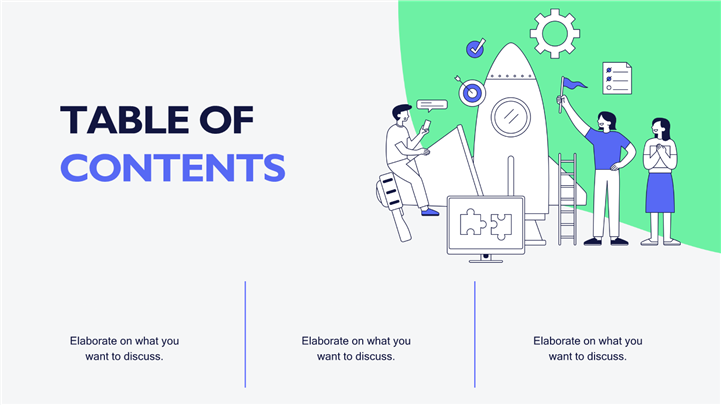 TABLE OF
CONTENTS

Elaborate on what you want to discuss.

Elaborate on what you want to discuss.

Elaborate on what you want to discuss.